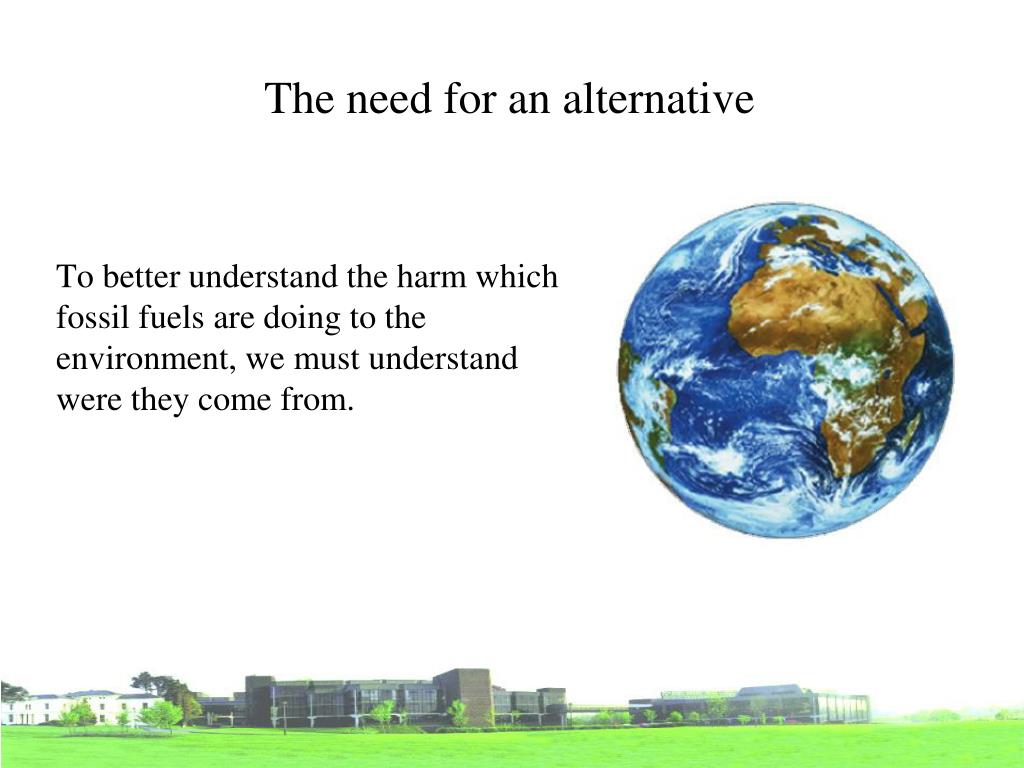 The need for an alternative

To better understand the harm which fossil fuels are doing to the environment, we must understand were they come from.